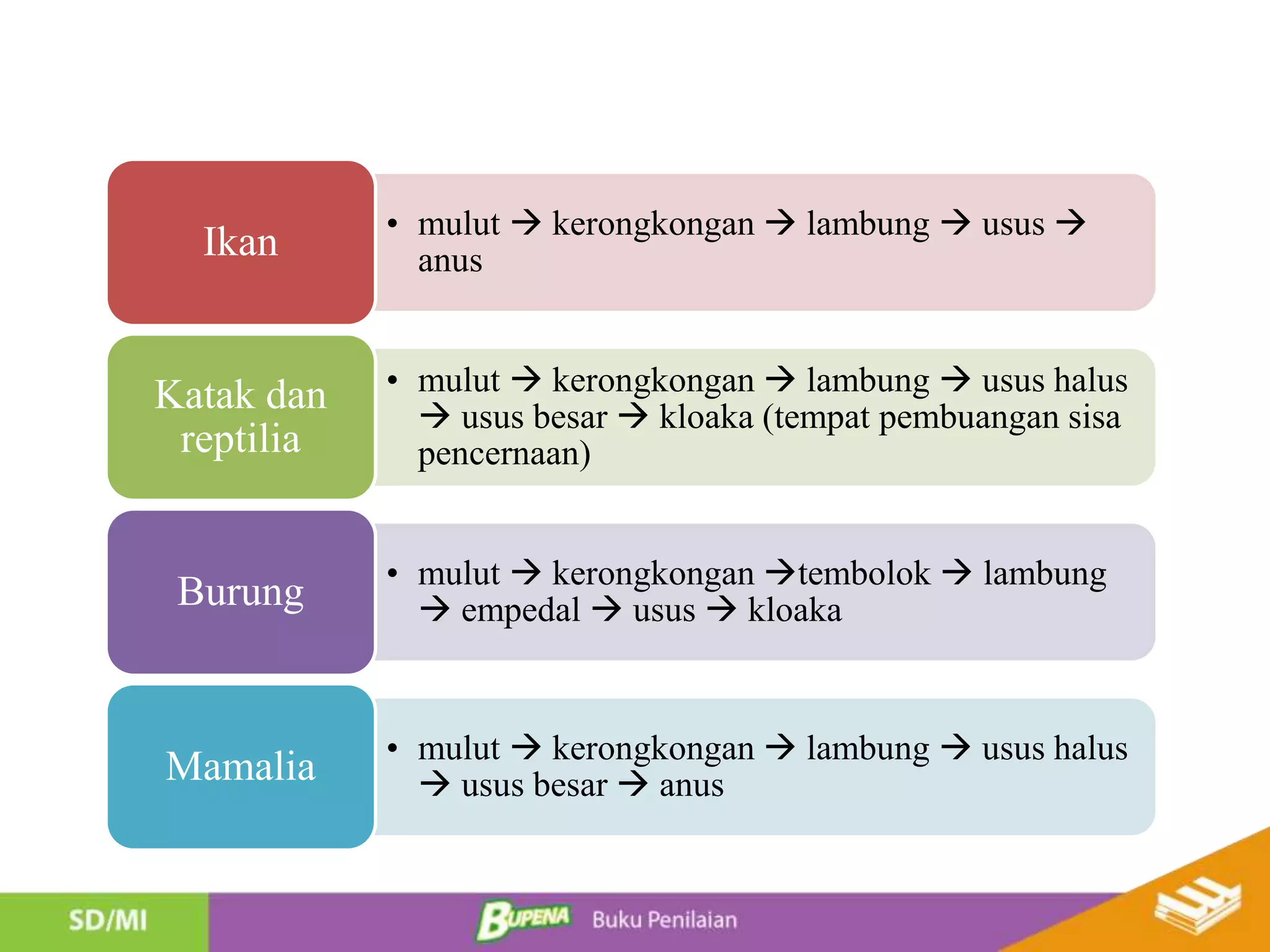 Ikan

• mulut → kerongkongan → lambung → usus → anus

Katak dan reptilia

• mulut → kerongkongan → lambung → usus halus → usus besar → kloaka (tempat pembuangan sisa pencernaan)

Burung

• mulut → kerongkongan →tembolok → lambung → empedal → usus → kloaka

Mamalia

• mulut → kerongkongan → lambung → usus halus → usus besar → anus

SD/MI

BUPENA Buku Penilaian